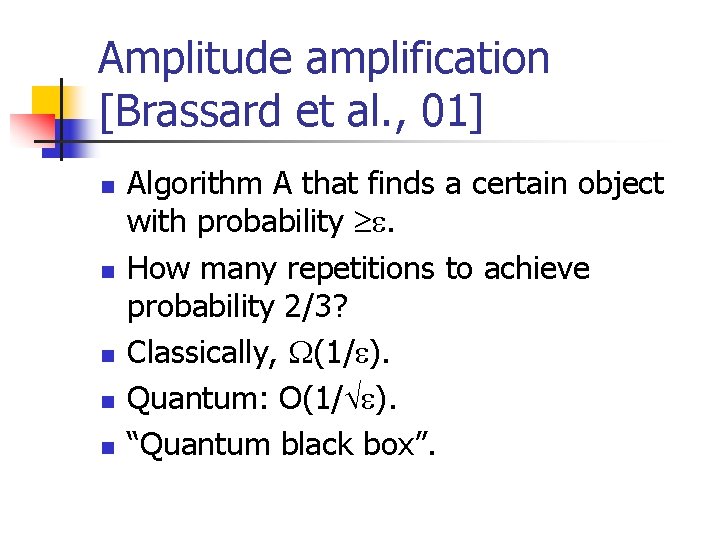 Amplitude amplification [Brassard et al., 01]

- Algorithm A that finds a certain object with probability $\geq\varepsilon$.
- How many repetitions to achieve probability 2/3?
- Classically, $\Omega(1/\varepsilon)$.
- Quantum: $O(1/\sqrt{\varepsilon})$.
- “Quantum black box”.